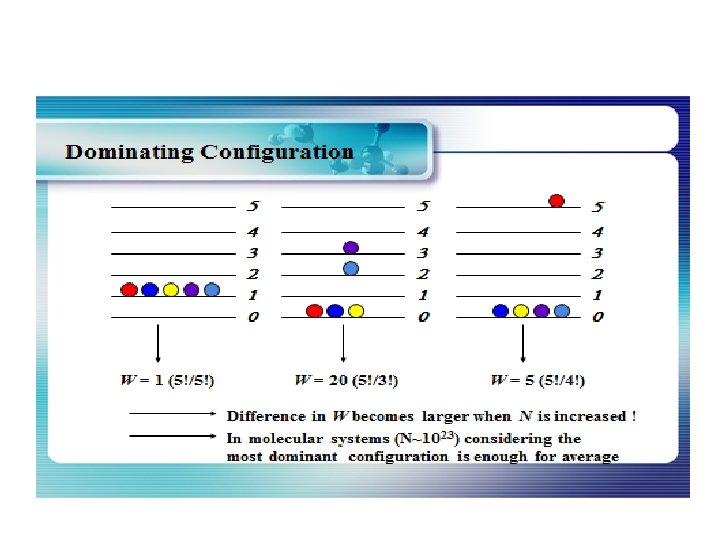 Dominating Configuration

5
4
3
2
1
0

5
4
3
2
1
0

5
4
3
2
1
0

$W = 1$ (5!/5!)

$W = 20$ (5!/3!)

$W = 5$ (5!/4!)

Difference in $W$ becomes larger when $N$ is increased !

In molecular systems ($N \sim 10^{23}$) considering the most dominant configuration is enough for average